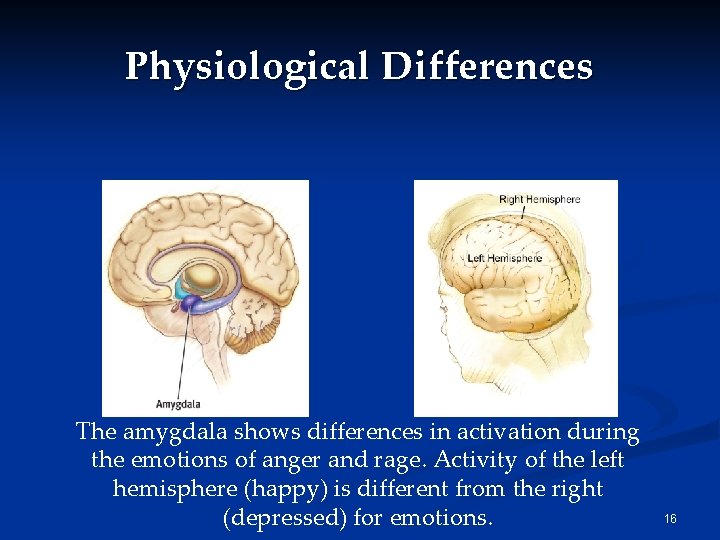 Physiological Differences

Amygdala

Right Hemisphere

Left Hemisphere

The amygdala shows differences in activation during the emotions of anger and rage. Activity of the left hemisphere (happy) is different from the right (depressed) for emotions.

16